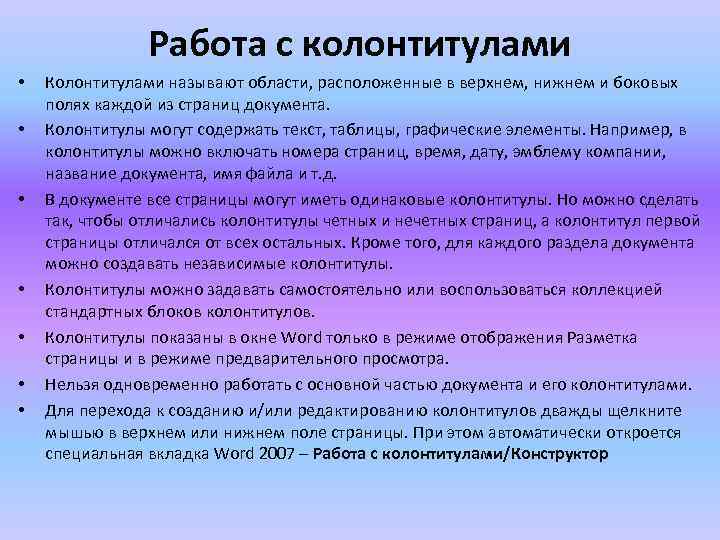 Работа с колонтитулами

• Колонтитулами называют области, расположенные в верхнем, нижнем и боковых полях каждой из страниц документа.

• Колонтитулы могут содержать текст, таблицы, графические элементы. Например, в колонтитулы можно включать номера страниц, время, дату, эмблему компании, название документа, имя файла и т.д.

• В документе все страницы могут иметь одинаковые колонтитулы. Но можно сделать так, чтобы отличались колонтитулы четных и нечетных страниц, а колонтитул первой страницы отличался от всех остальных. Кроме того, для каждого раздела документа можно создавать независимые колонтитулы.

• Колонтитулы можно задавать самостоятельно или воспользоваться коллекцией стандартных блоков колонтитулов.

• Колонтитулы показаны в окне Word только в режиме отображения Разметка страницы и в режиме предварительного просмотра.

• Нельзя одновременно работать с основной частью документа и его колонтитулами.

• Для перехода к созданию и/или редактированию колонтитулов дважды щелкните мышью в верхнем или нижнем поле страницы. При этом автоматически откроется специальная вкладка Word 2007 – Работа с колонтитулами/Конструктор